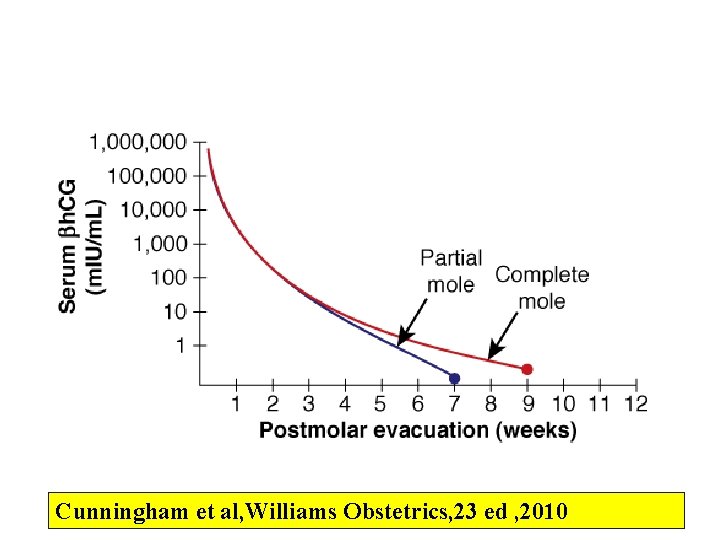 Serum βhCG (mIU/mL)

1,000,000
100,000
10,000
1,000
100
10
1

Partial mole

Complete mole

1 2 3 4 5 6 7 8 9 10 11 12

Postmolar evacuation (weeks)

Cunningham et al,Williams Obstetrics,23 ed ,2010